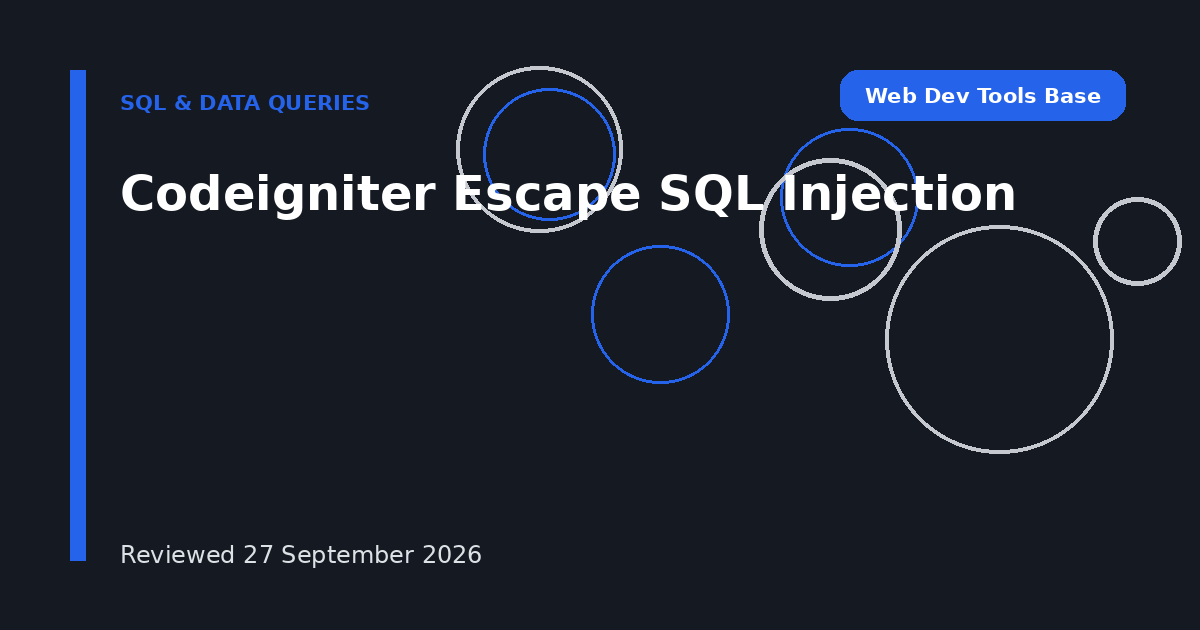 SQL & DATA QUERIES

Web Dev Tools Base

Codeigniter Escape SQL Injection

Reviewed 27 September 2026